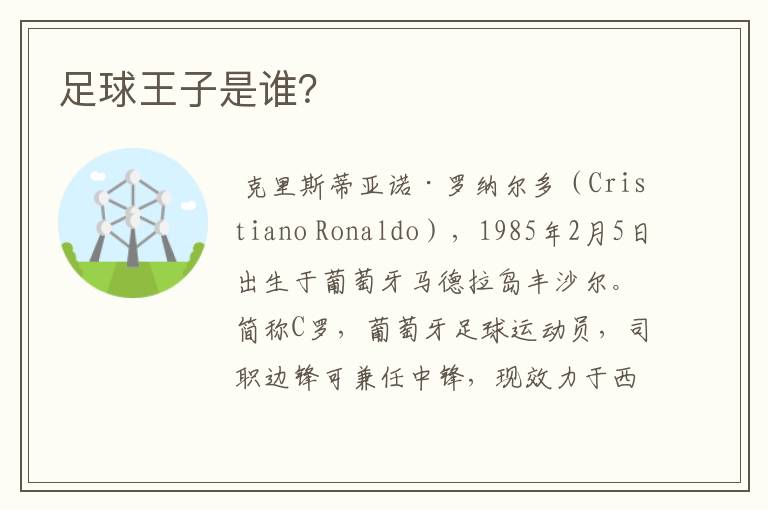 足球王子是谁?

克里斯蒂亚诺·罗纳尔多（Cristiano Ronaldo），1985年2月5日出生于葡萄牙马德拉岛丰沙尔。简称C罗，葡萄牙足球运动员，司职边锋可兼任中锋，现效力于西